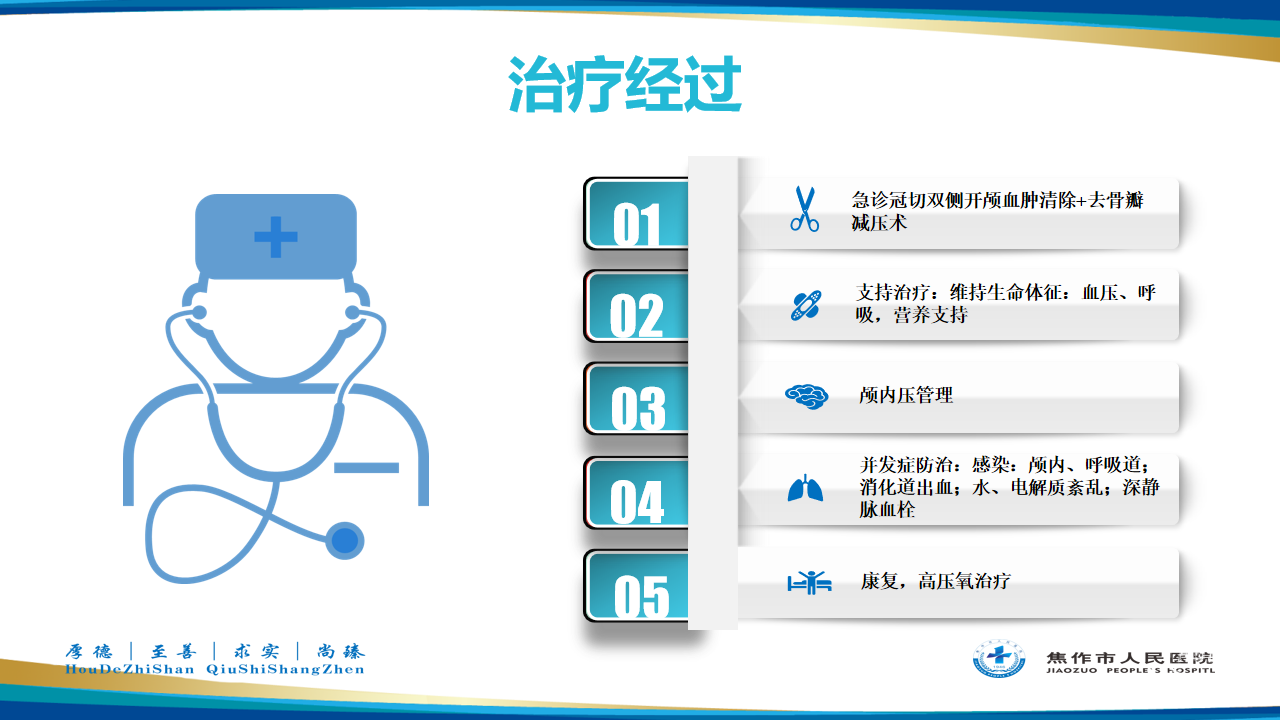 治疗经过

01
急诊冠切双侧开颅血肿清除+去骨瓣减压术

02
支持治疗：维持生命体征：血压、呼吸，营养支持

03
颅内压管理

04
并发症防治：感染：颅内、呼吸道；消化道出血；水、电解质紊乱；深静脉血栓

05
康复，高压氧治疗

厚德 | 至善 | 求实 | 尚臻
HouDeZhiShan QiuShiShangZhen

焦作市人民医院
JIAOZUO PEOPLE'S HOSPITL